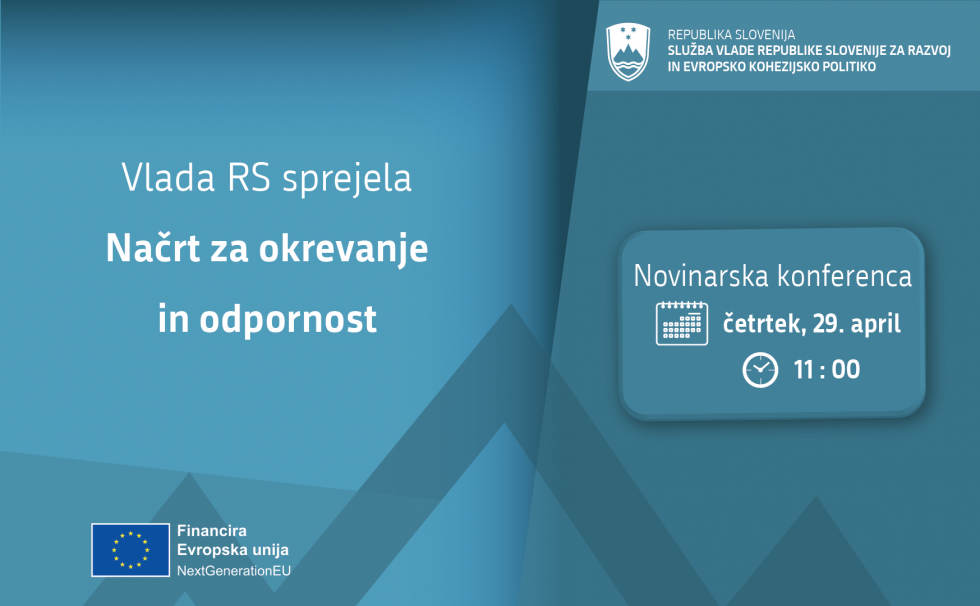 REPUBLIKA SLOVENIJA
SLUŽBA VLADE REPUBLIKE SLOVENIJE ZA RAZVOJ IN EVROPSKO KOHEZIJSKO POLITIKO

Vlada RS sprejela
Načrt za okrevanje in odpornost

Novinarska konferenca
četrtek, 29. april
11 : 00

Financira
Evropska unija
NextGenerationEU